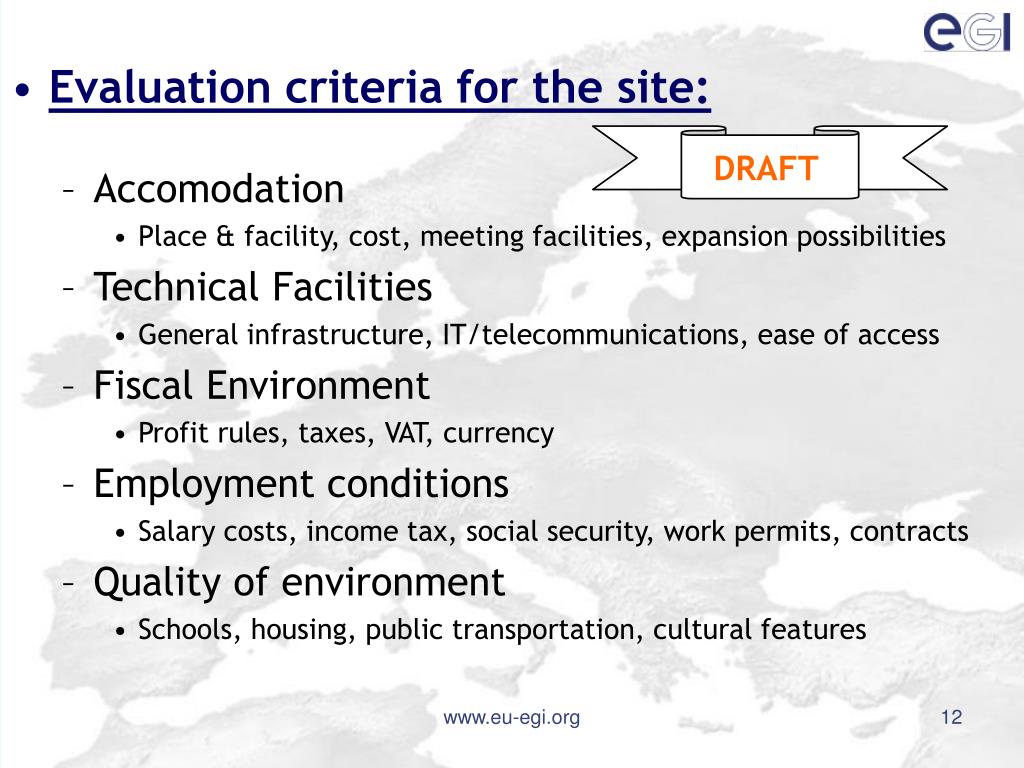 eGI

• Evaluation criteria for the site:

DRAFT

– Accomodation
• Place & facility, cost, meeting facilities, expansion possibilities
– Technical Facilities
• General infrastructure, IT/telecommunications, ease of access
– Fiscal Environment
• Profit rules, taxes, VAT, currency
– Employment conditions
• Salary costs, income tax, social security, work permits, contracts
– Quality of environment
• Schools, housing, public transportation, cultural features

www.eu-egi.org

12